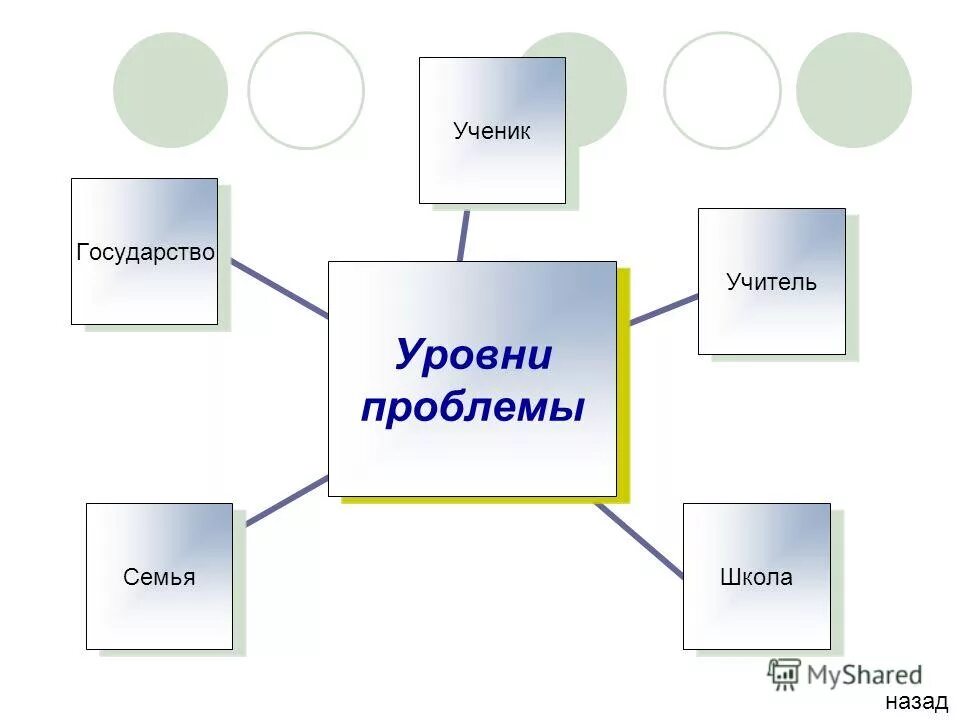 Ученик

Государство

Учитель

Уровни проблемы

Семья

Школа

MyShared

назад